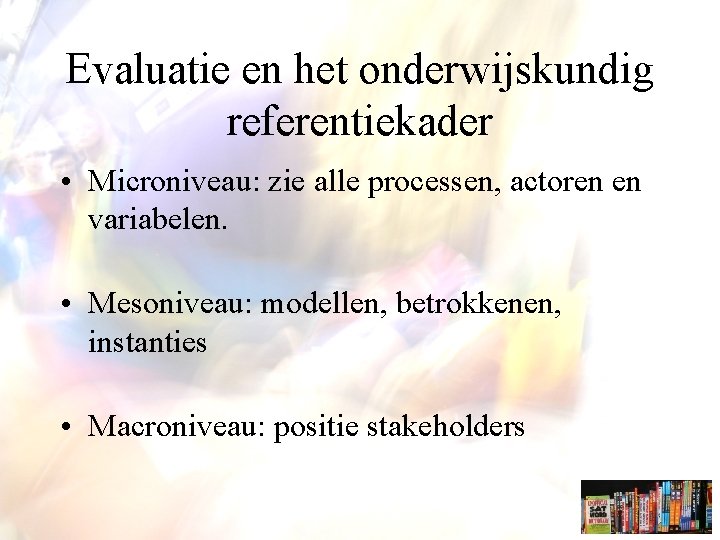 Evaluatie en het onderwijskundig referentiekader

• Microniveau: zie alle processen, actoren en variabelen.

• Mesoniveau: modellen, betrokkenen, instanties

• Macroniveau: positie stakeholders